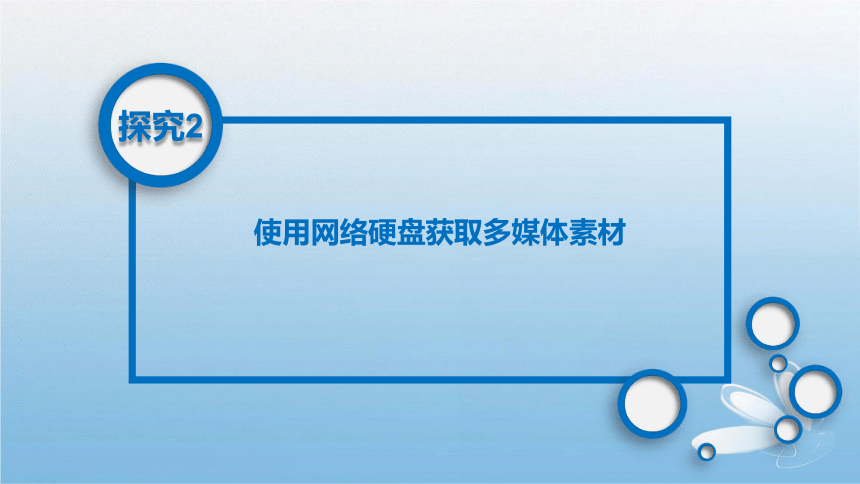 探究2

使用网络硬盘获取多媒体素材